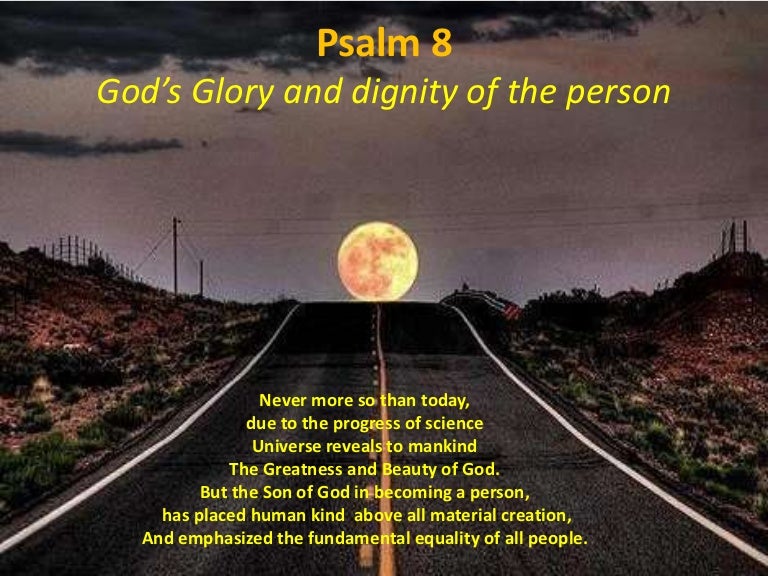 Psalm 8
God's Glory and dignity of the person

Never more so than today,
due to the progress of science
Universe reveals to mankind
The Greatness and Beauty of God.
But the Son of God in becoming a person,
has placed human kind above all material creation,
And emphasized the fundamental equality of all people.